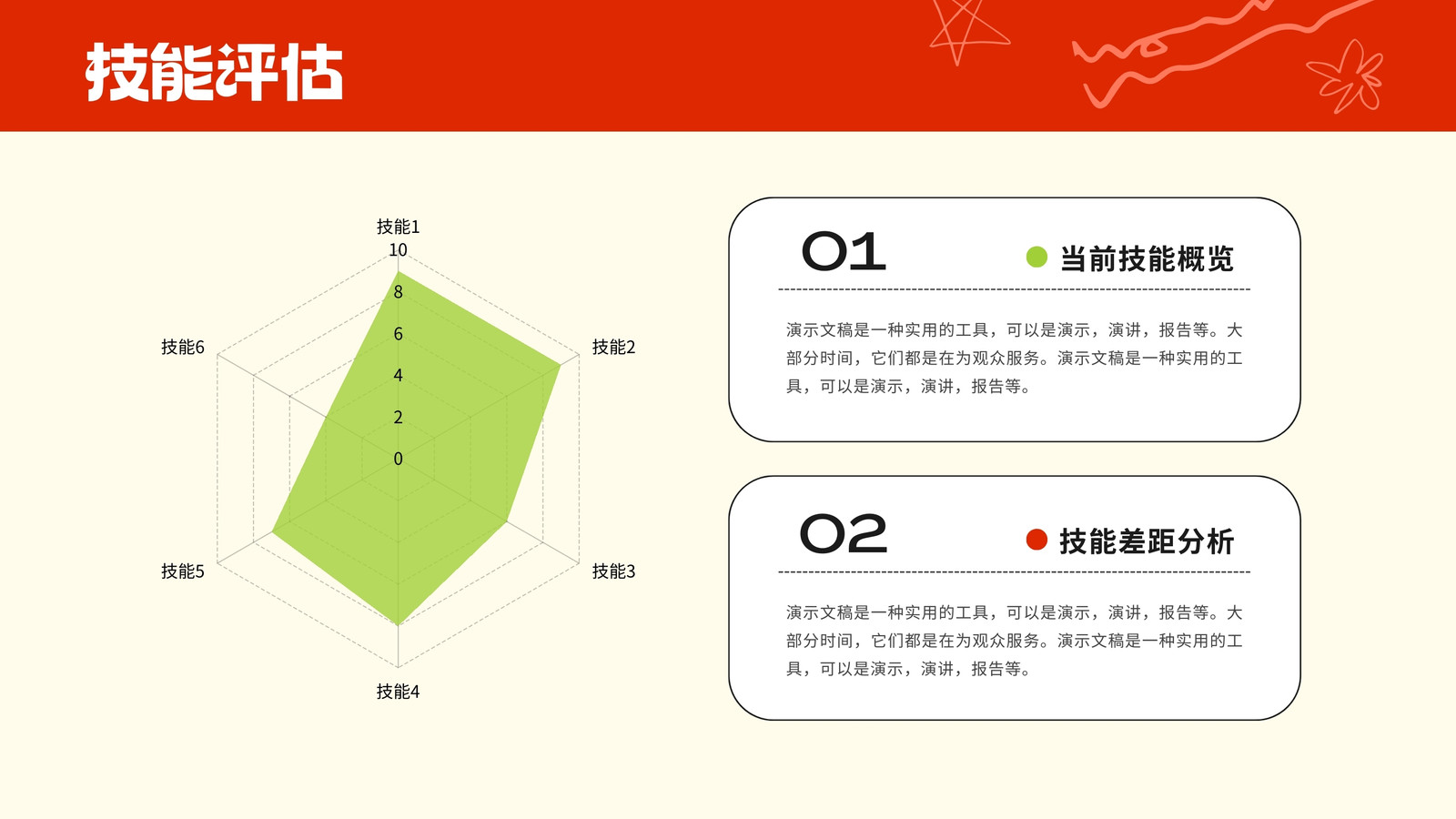 技能评估

技能1
10
8
6
4
2
0
技能2
技能3
技能4
技能5
技能6

01
当前技能概览

演示文稿是一种实用的工具，可以是演示，演讲，报告等。大部分时间，它们都是在为观众服务。演示文稿是一种实用的工具，可以是演示，演讲，报告等。

02
技能差距分析

演示文稿是一种实用的工具，可以是演示，演讲，报告等。大部分时间，它们都是在为观众服务。演示文稿是一种实用的工具，可以是演示，演讲，报告等。